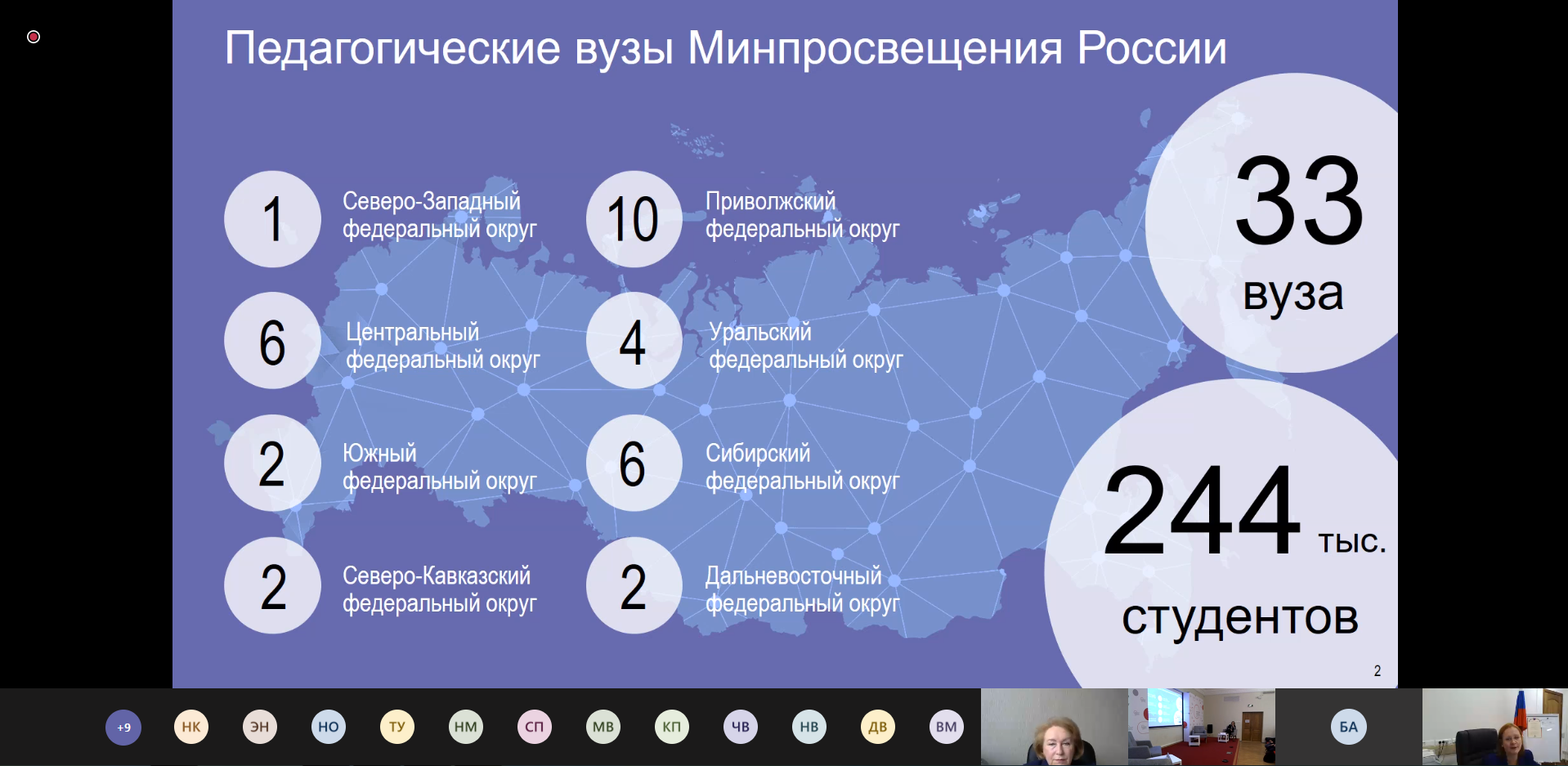 Педагогические вузы Минпросвещения России

1 Северо-Западный федеральный округ

6 Центральный федеральный округ

2 Южный федеральный округ

2 Северо-Кавказский федеральный округ

10 Приволжский федеральный округ

4 Уральский федеральный округ

6 Сибирский федеральный округ

2 Дальневосточный федеральный округ

33 вуза

244 тыс. студентов

2

+9 НК ЭН НО ТУ НМ СП МВ КП ЧВ НВ ДВ ВМ БА